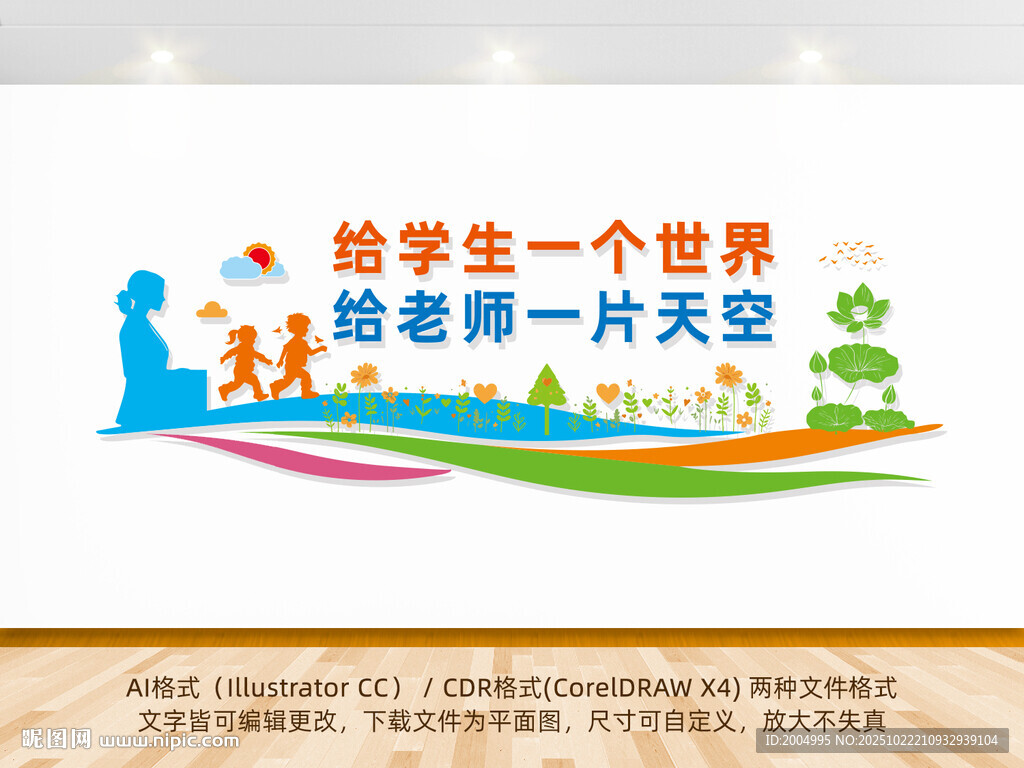 给学生一个世界
给老师一片天空

AI格式（Illustrator CC） / CDR格式(CorelDRAW X4) 两种文件格式
文字皆可编辑更改，下载文件为平面图，尺寸可自定义，放大不失真

昵图网 www.nipic.com

ID:2004995 NO:20251022210932939104